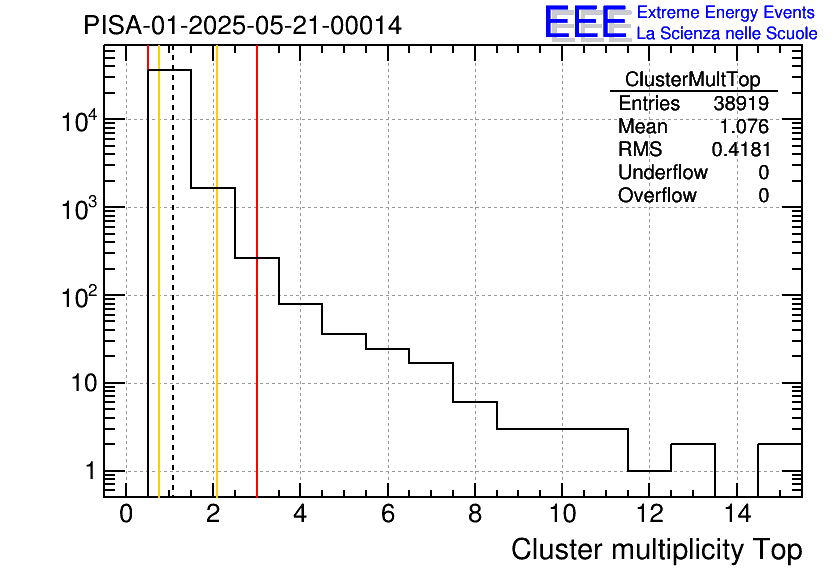 PISA-01-2025-05-21-00014

EEE Extreme Energy Events
La Scienza nelle Scuole

| ClusterMultTop | |
|---|---|
| Entries | 38919 |
| Mean | 1.076 |
| RMS | 0.4181 |
| Underflow | 0 |
| Overflow | 0 |

$10^4$
$10^3$
$10^2$
10
1

0 2 4 6 8 10 12 14

Cluster multiplicity Top